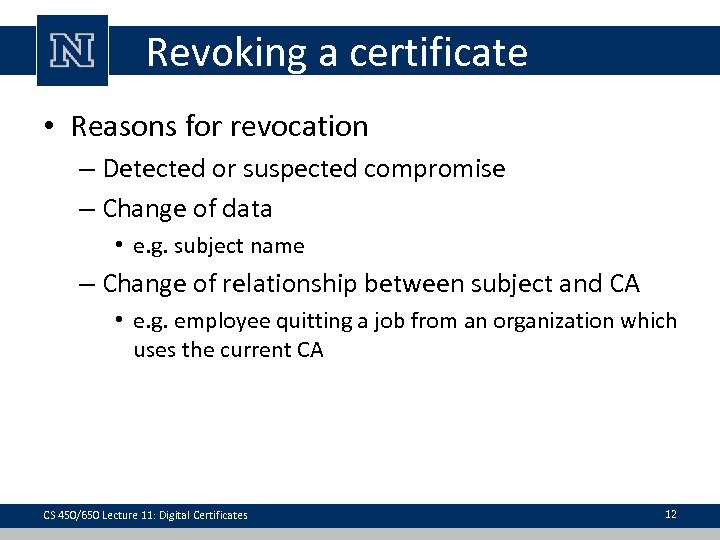 N

Revoking a certificate

• Reasons for revocation
– Detected or suspected compromise
– Change of data
• e.g. subject name
– Change of relationship between subject and CA
• e.g. employee quitting a job from an organization which uses the current CA

CS 450/650 Lecture 11: Digital Certificates

12